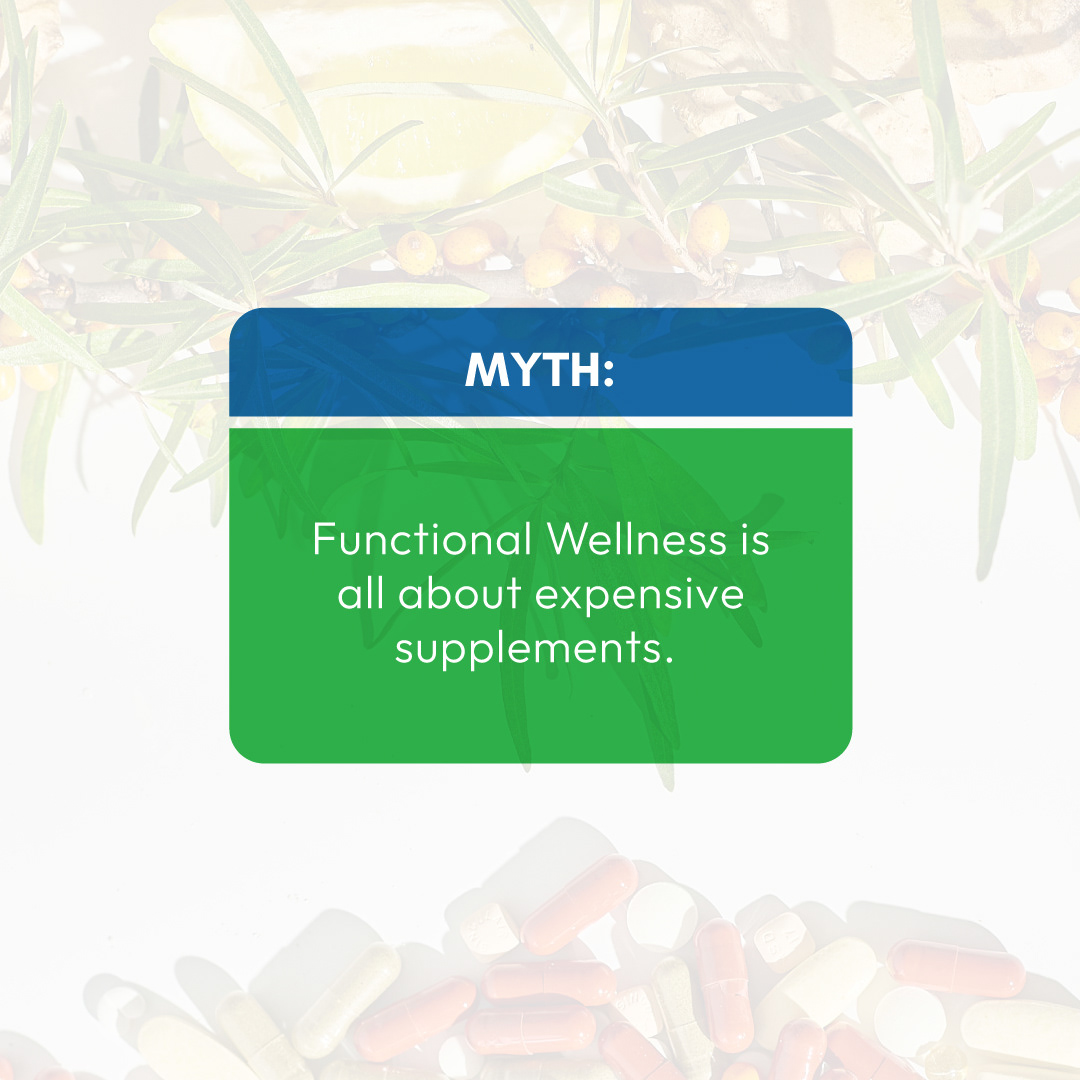 MYTH:

Functional Wellness is all about expensive supplements.